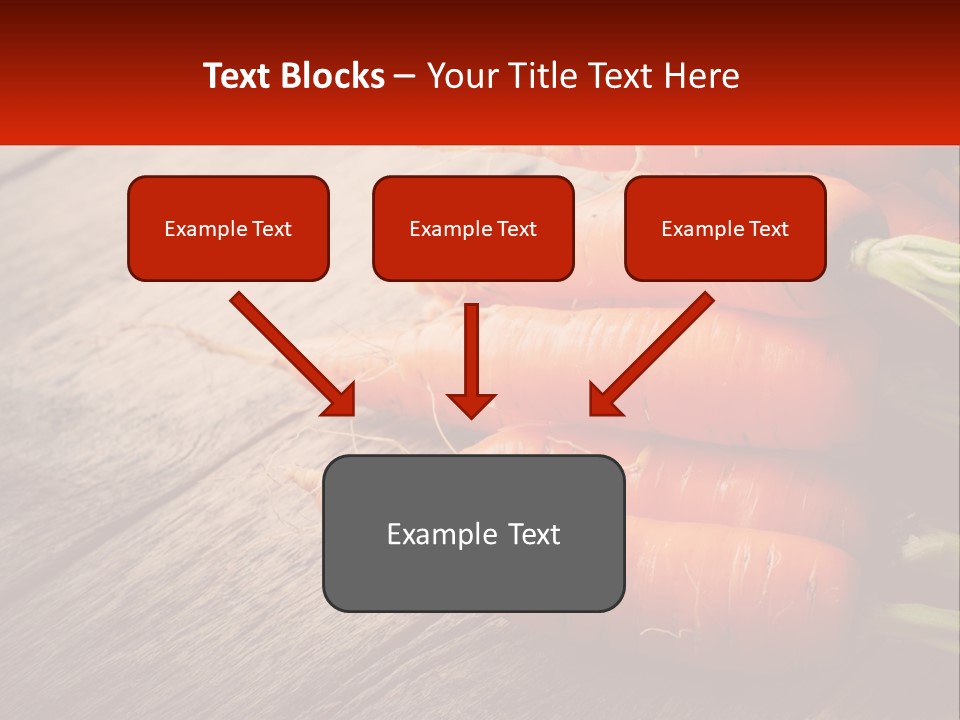 Text Blocks – Your Title Text Here

Example Text

Example Text

Example Text

Example Text